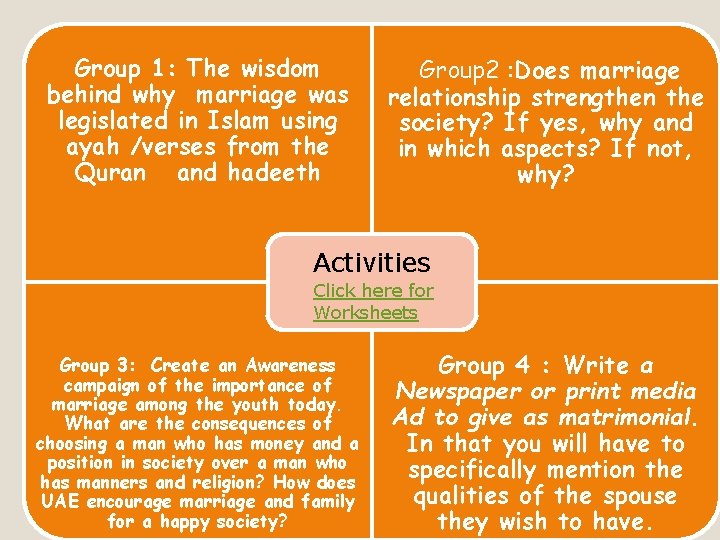 Group 1: The wisdom behind why marriage was legislated in Islam using ayah /verses from the Quran and hadeeth

Group2 :Does marriage relationship strengthen the society? If yes, why and in which aspects? If not, why?

Activities
Click here for Worksheets

Group 3: Create an Awareness campaign of the importance of marriage among the youth today. What are the consequences of choosing a man who has money and a position in society over a man who has manners and religion? How does UAE encourage marriage and family for a happy society?

Group 4 : Write a Newspaper or print media Ad to give as matrimonial. In that you will have to specifically mention the qualities of the spouse they wish to have.